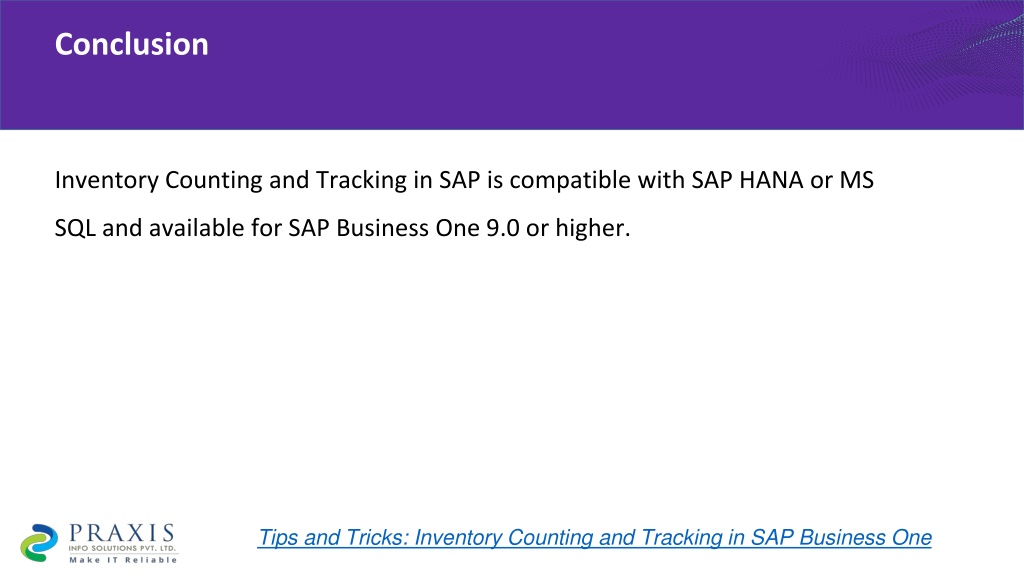 Conclusion

Inventory Counting and Tracking in SAP is compatible with SAP HANA or MS SQL and available for SAP Business One 9.0 or higher.

PRAXIS
INFO SOLUTIONS PVT. LTD.
Make IT Reliable

Tips and Tricks: Inventory Counting and Tracking in SAP Business One